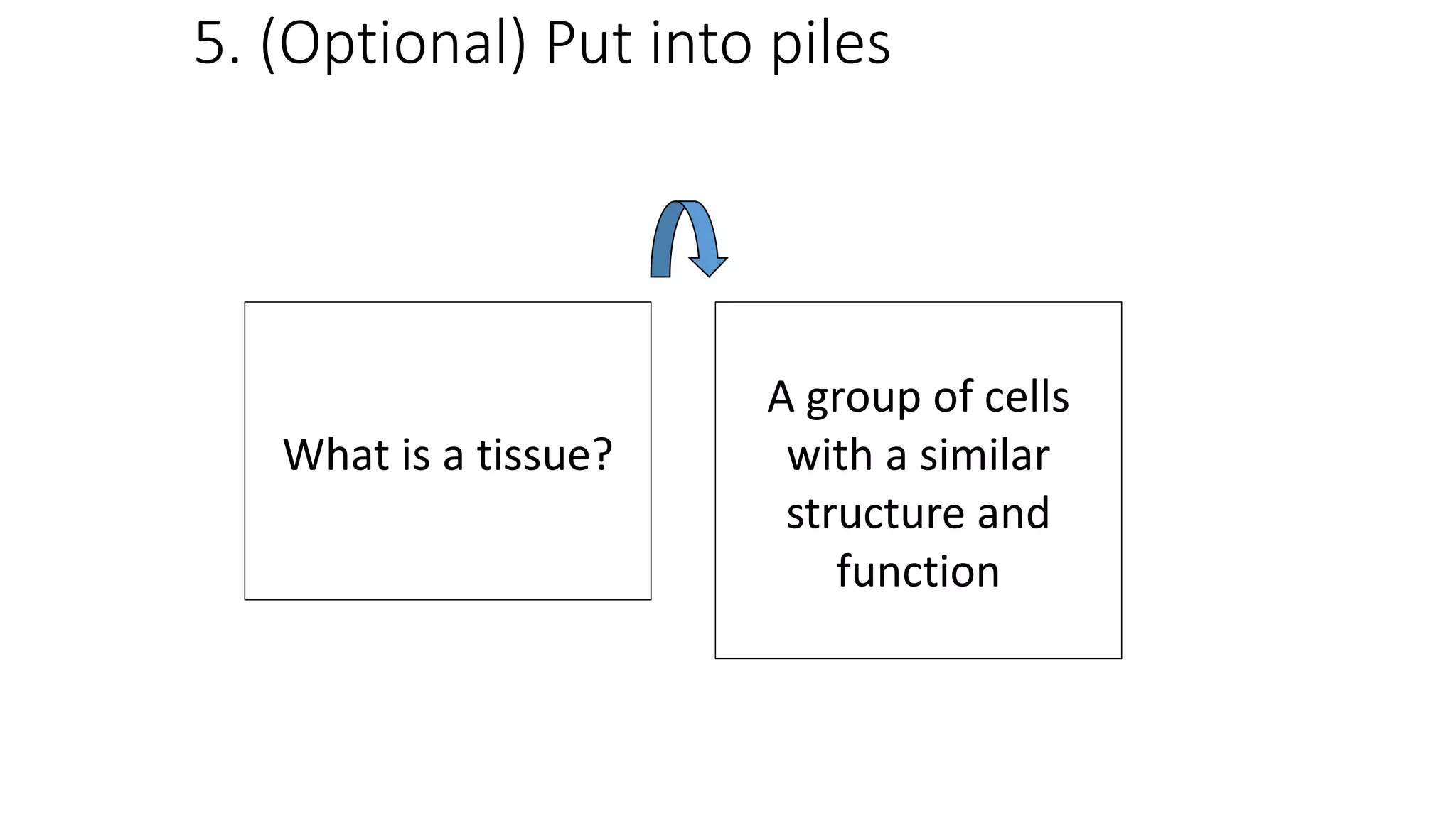 5. (Optional) Put into piles

What is a tissue?

A group of cells with a similar structure and function